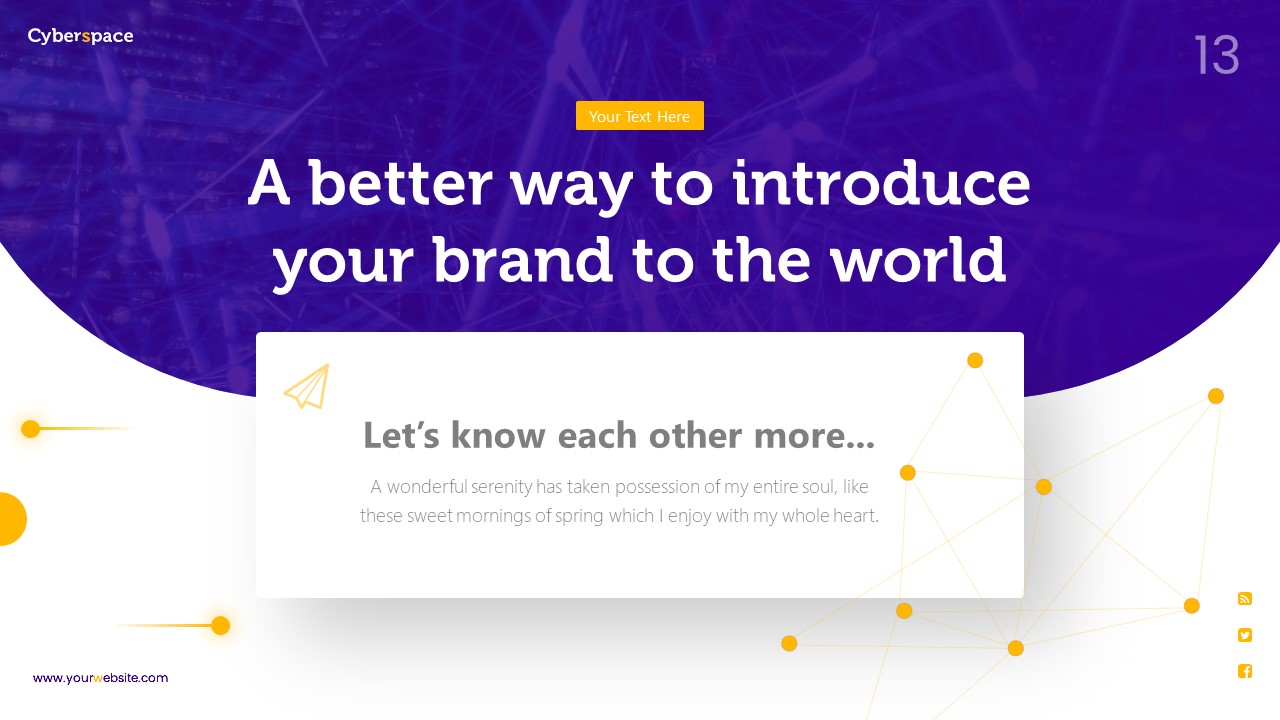 Cyberspace

13

Your Text Here

A better way to introduce your brand to the world

Let’s know each other more…

A wonderful serenity has taken possession of my entire soul, like these sweet mornings of spring which I enjoy with my whole heart.

www.yourwebsite.com